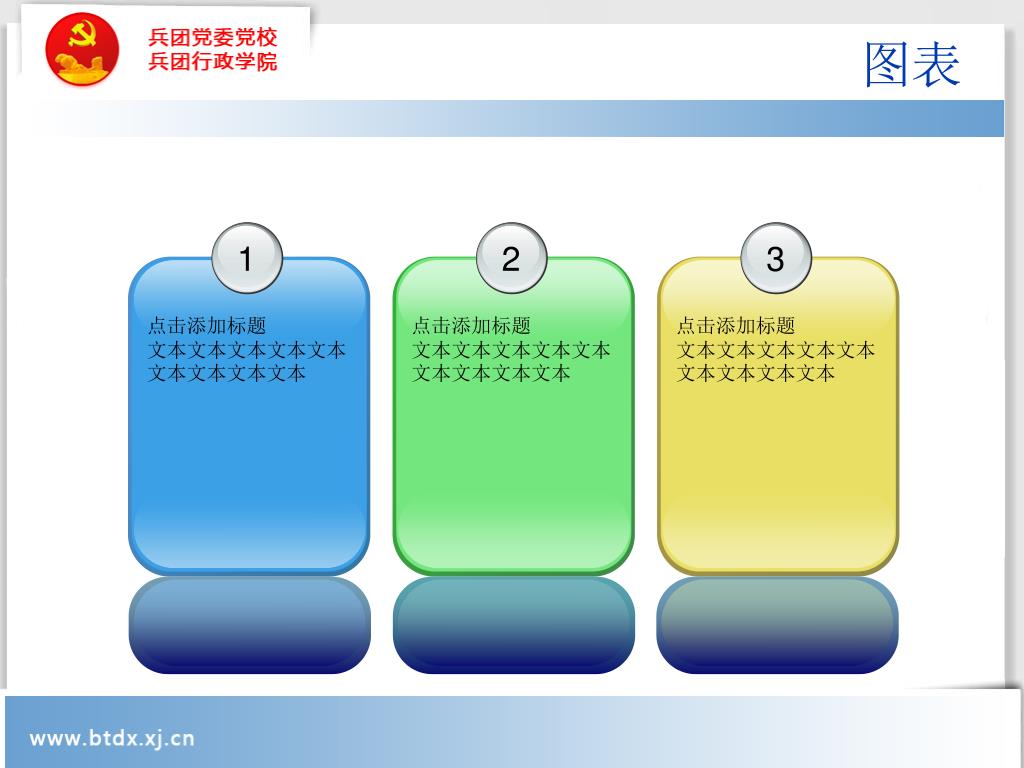 兵团党委党校
兵团行政学院

图表

1
点击添加标题
文本文本文本文本文本
文本文本文本文本

2
点击添加标题
文本文本文本文本文本
文本文本文本文本

3
点击添加标题
文本文本文本文本文本
文本文本文本文本

www.btdx.xj.cn